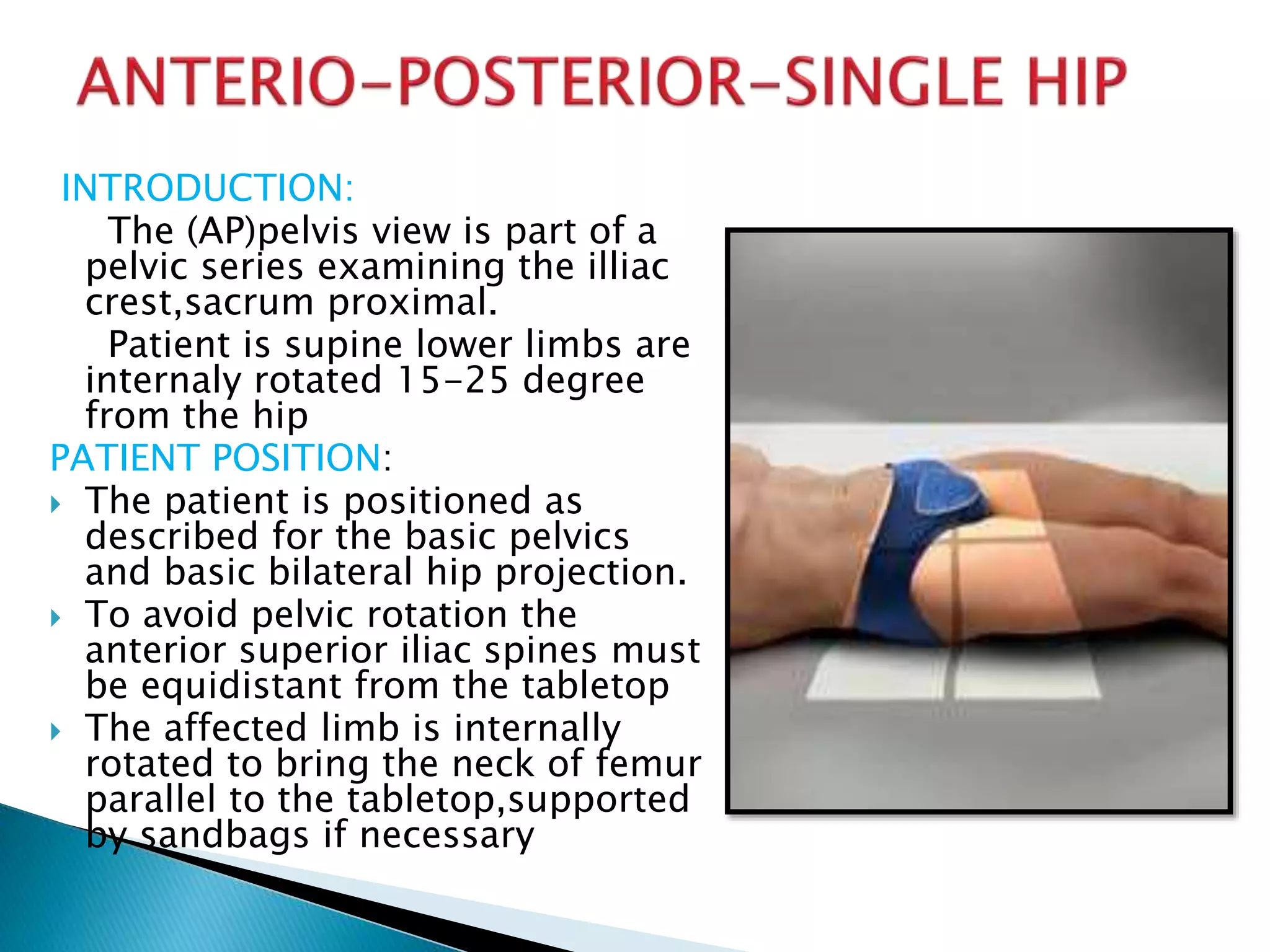 ANTERIO-POSTERIOR-SINGLE HIP

INTRODUCTION:

The (AP)pelvis view is part of a pelvic series examining the illiac crest,sacrum proximal.

Patient is supine lower limbs are internaly rotated 15-25 degree from the hip

PATIENT POSITION:

‣ The patient is positioned as described for the basic pelvics and basic bilateral hip projection.
‣ To avoid pelvic rotation the anterior superior iliac spines must be equidistant from the tabletop
‣ The affected limb is internally rotated to bring the neck of femur parallel to the tabletop,supported by sandbags if necessary